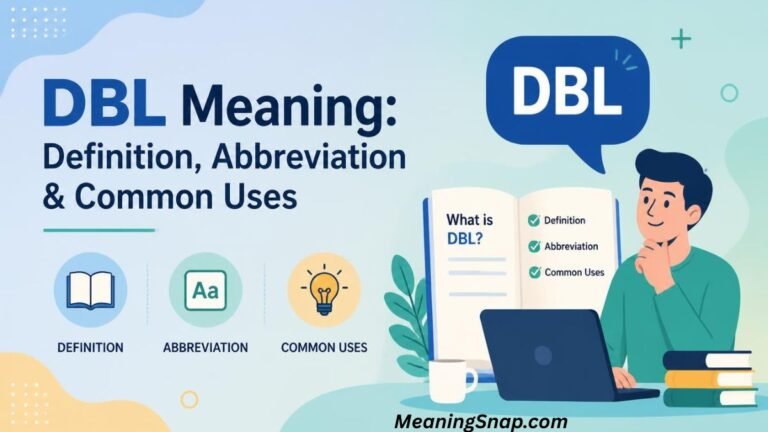 DBL Meaning:
Definition, Abbreviation & Common Uses

Aa

DEFINITION

ABBREVIATION

COMMON USES

DBL

What is DBL?

Definition
Abbreviation
Common Uses

MeaningSnap.com